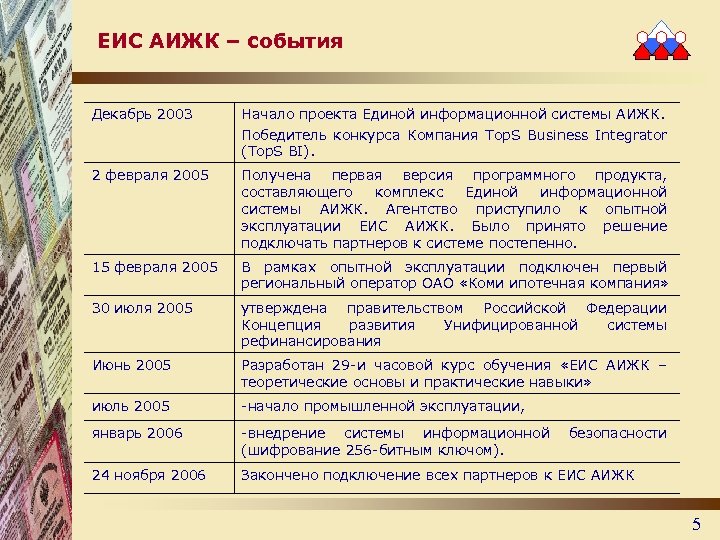 ЕИС АИЖК – события

| | |
|---|---|
| Декабрь 2003 | Начало проекта Единой информационной системы АИЖК. Победитель конкурса Компания TopS Business Integrator (TopS BI). |
| 2 февраля 2005 | Получена первая версия программного продукта, составляющего комплекс Единой информационной системы АИЖК. Агентство приступило к опытной эксплуатации ЕИС АИЖК. Было принято решение подключать партнеров к системе постепенно. |
| 15 февраля 2005 | В рамках опытной эксплуатации подключен первый региональный оператор ОАО «Коми ипотечная компания» |
| 30 июля 2005 | утверждена правительством Российской Федерации Концепция развития Унифицированной системы рефинансирования |
| Июнь 2005 | Разработан 29-и часовой курс обучения «ЕИС АИЖК – теоретические основы и практические навыки» |
| июль 2005 | -начало промышленной эксплуатации, |
| январь 2006 | -внедрение системы информационной безопасности (шифрование 256-битным ключом). |
| 24 ноября 2006 | Закончено подключение всех партнеров к ЕИС АИЖК |

5